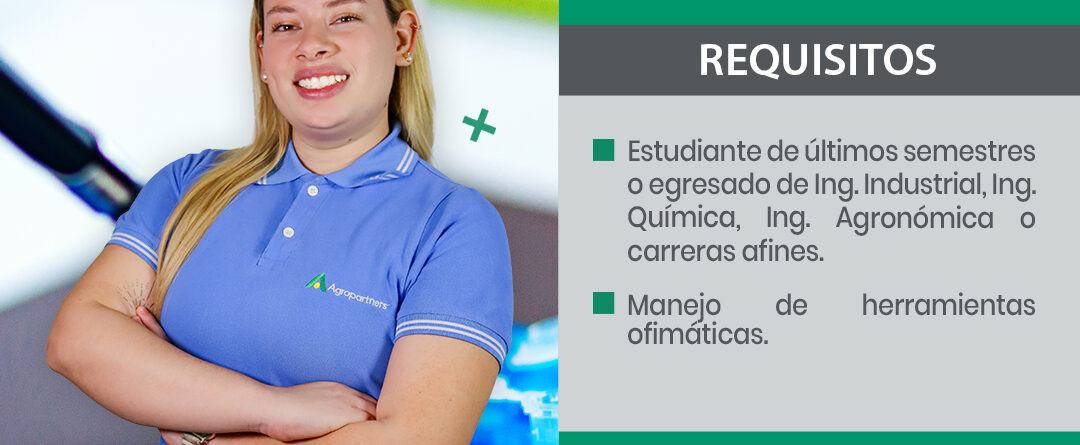 Agropartners

REQUISITOS

Estudiante de últimos semestres o egresado de Ing. Industrial, Ing. Química, Ing. Agronómica o carreras afines.

Manejo de herramientas ofimáticas.